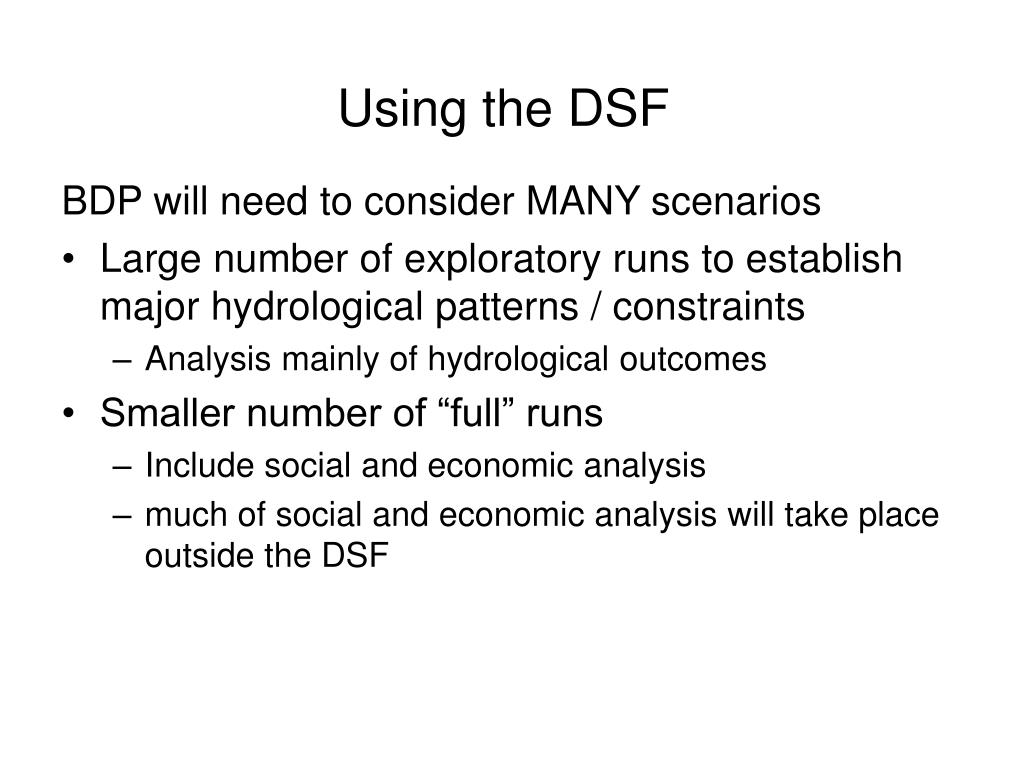 Using the DSF

BDP will need to consider MANY scenarios

• Large number of exploratory runs to establish major hydrological patterns / constraints
– Analysis mainly of hydrological outcomes

• Smaller number of “full” runs
– Include social and economic analysis
– much of social and economic analysis will take place outside the DSF